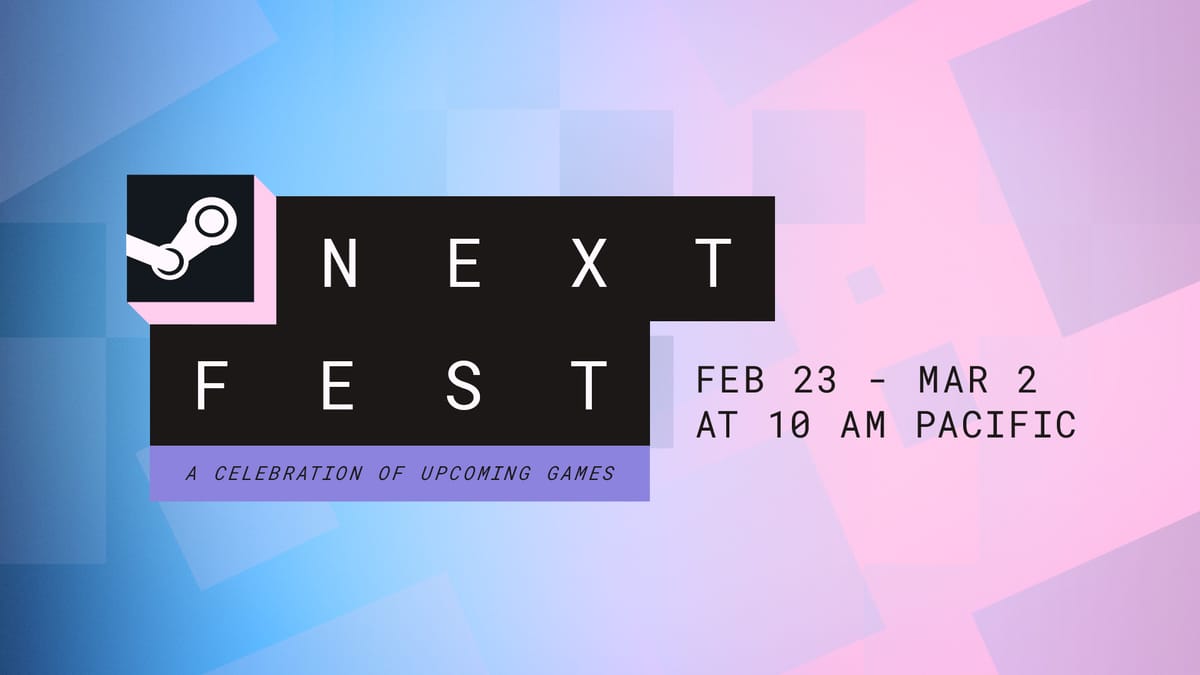 NEXT
FEST
A CELEBRATION OF UPCOMING GAMES

FEB 23 - MAR 2
AT 10 AM PACIFIC